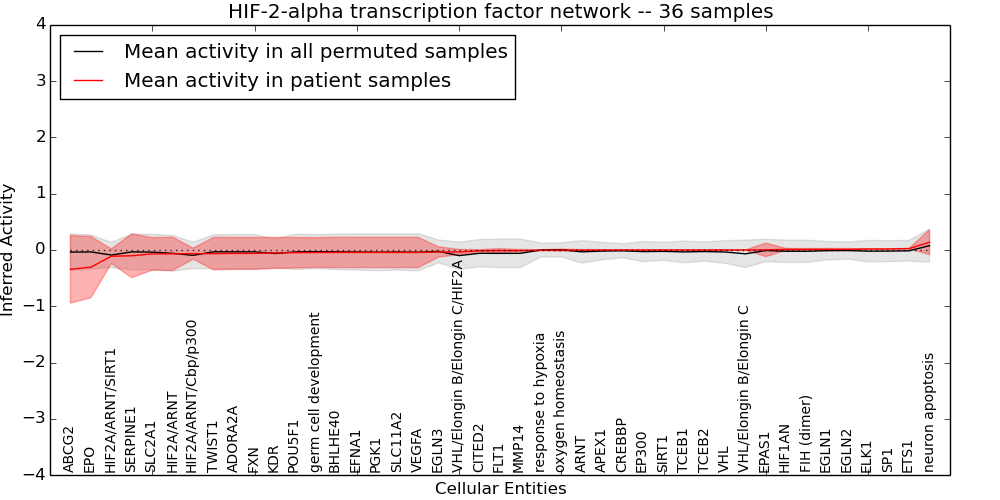 HIF-2-alpha transcription factor network -- 36 samples

Mean activity in all permuted samples
Mean activity in patient samples

Inferred Activity

4
3
2
1
0
−1
−2
−3
−4

ABCG2
EPO
HIF2A/ARNT/SIRT1
SERPINE1
SLC2A1
HIF2A/ARNT
HIF2A/ARNT/Cbp/p300
TWIST1
ADORA2A
FXN
KDR
POU5F1
germ cell development
BHLHE40
EFNA1
PGK1
SLC11A2
VEGFA
EGLN3
VHL/Elongin B/Elongin C/HIF2A
CITED2
FLT1
MMP14
response to hypoxia
oxygen homeostasis
ARNT
APEX1
CREBBP
EP300
SIRT1
TCEB1
TCEB2
VHL
VHL/Elongin B/Elongin C
EPAS1
HIF1AN
FIH (dimer)
EGLN1
EGLN2
ELK1
SP1
ETS1
neuron apoptosis

Cellular Entities